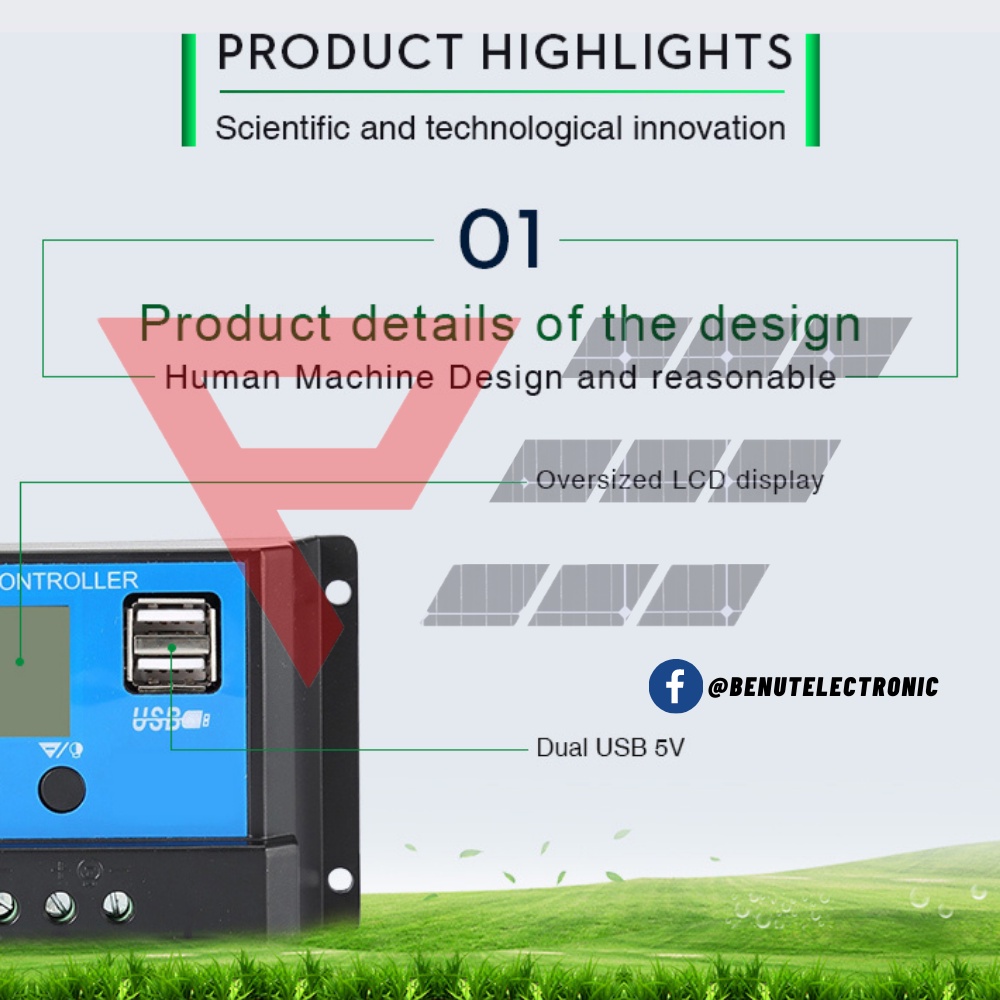 PRODUCT HIGHLIGHTS

Scientific and technological innovation

01

Product details of the design

Human Machine Design and reasonable

Oversized LCD display

ONTROLLER

USB

Dual USB 5V

@BENUTELECTRONIC